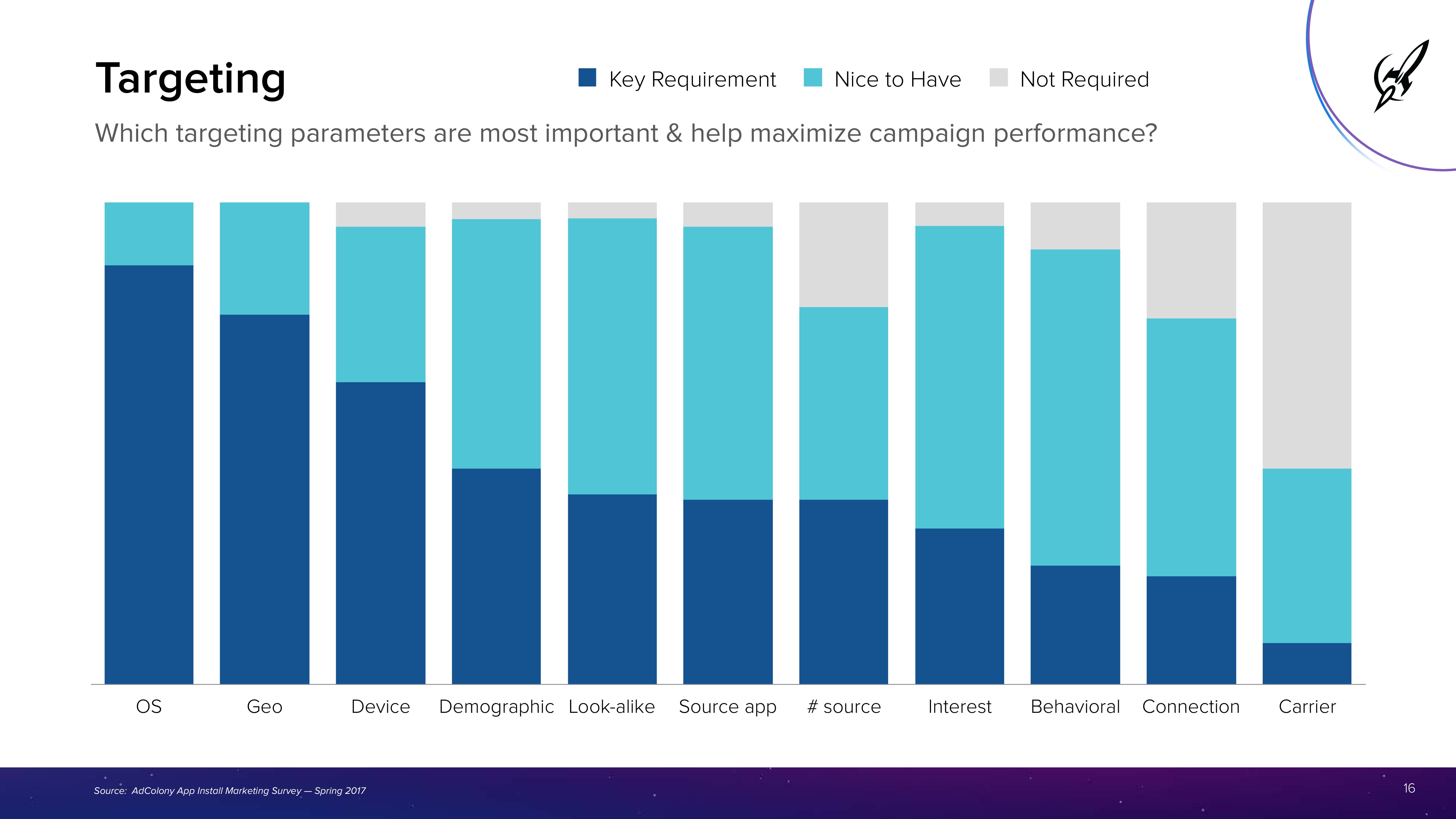 Targeting

Key Requirement Nice to Have Not Required

Which targeting parameters are most important & help maximize campaign performance?

OS Geo Device Demographic Look-alike Source app # source Interest Behavioral Connection Carrier

Source: AdColony App Install Marketing Survey — Spring 2017

16